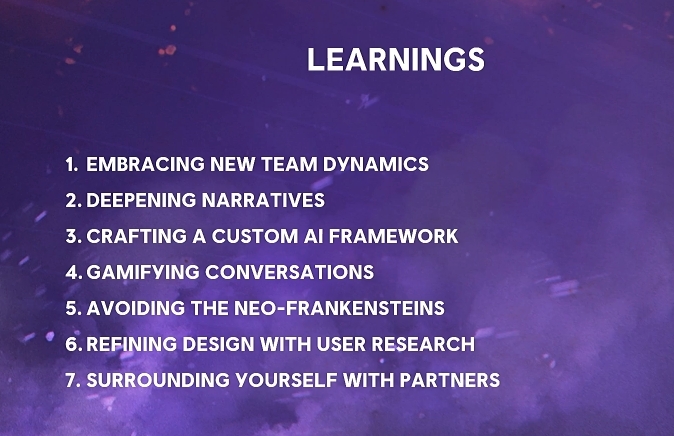 LEARNINGS

1. EMBRACING NEW TEAM DYNAMICS
2. DEEPENING NARRATIVES
3. CRAFTING A CUSTOM AI FRAMEWORK
4. GAMIFYING CONVERSATIONS
5. AVOIDING THE NEO-FRANKENSTEINS
6. REFINING DESIGN WITH USER RESEARCH
7. SURROUNDING YOURSELF WITH PARTNERS